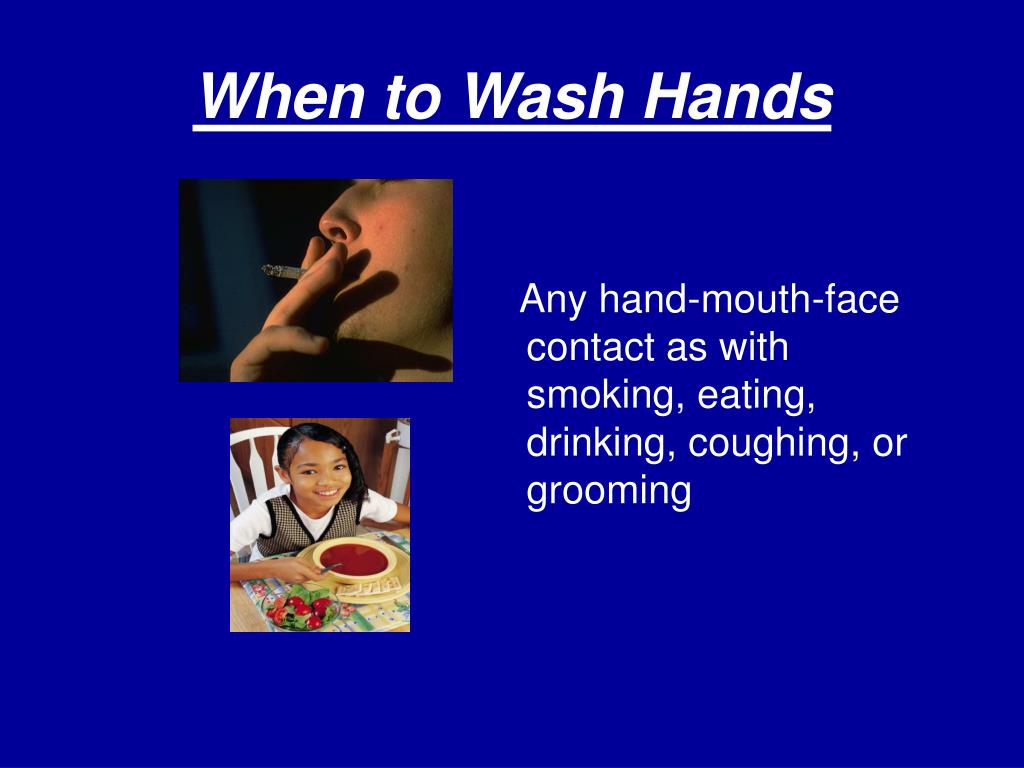 When to Wash Hands

Any hand-mouth-face contact as with smoking, eating, drinking, coughing, or grooming